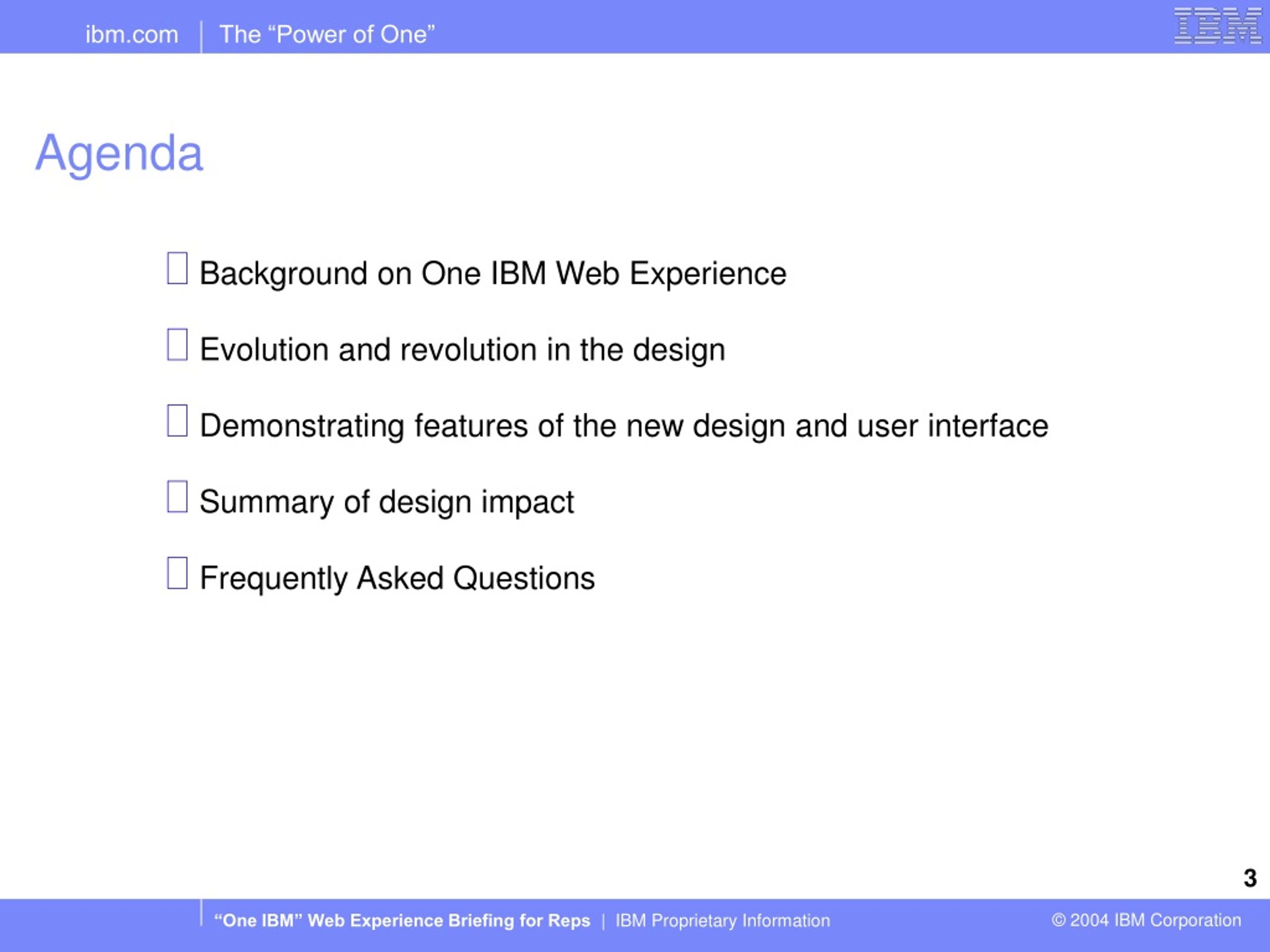 ibm.com | The “Power of One”

IBM

Agenda

Background on One IBM Web Experience

Evolution and revolution in the design

Demonstrating features of the new design and user interface

Summary of design impact

Frequently Asked Questions

3

“One IBM” Web Experience Briefing for Reps | IBM Proprietary Information

© 2004 IBM Corporation